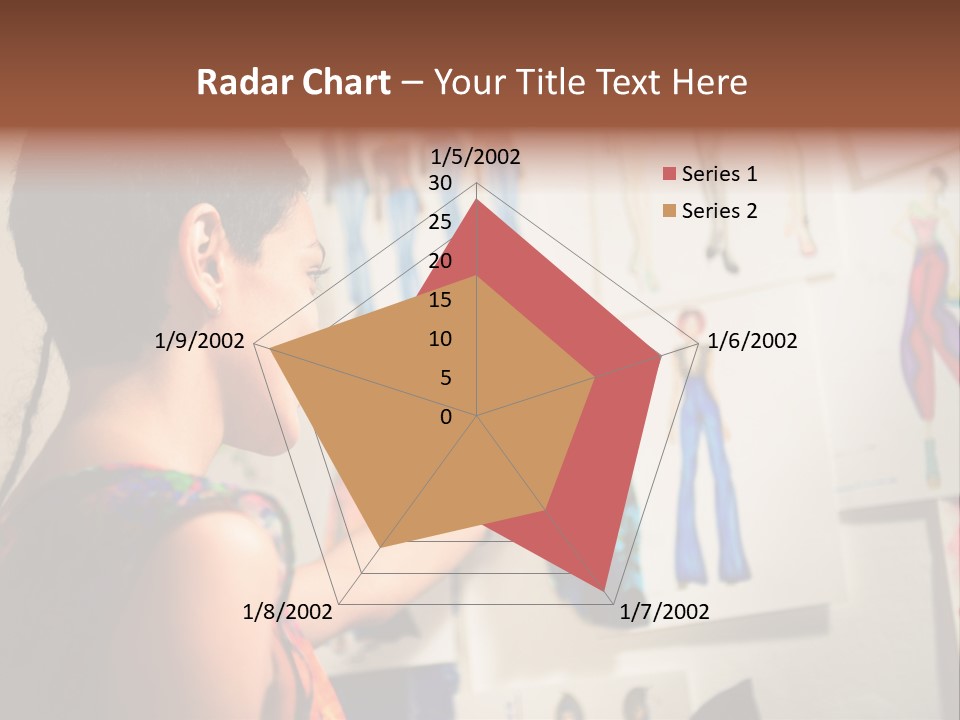 Radar Chart – Your Title Text Here

1/5/2002
30
25
20
15
10
5
0
1/6/2002
1/7/2002
1/8/2002
1/9/2002

Series 1
Series 2